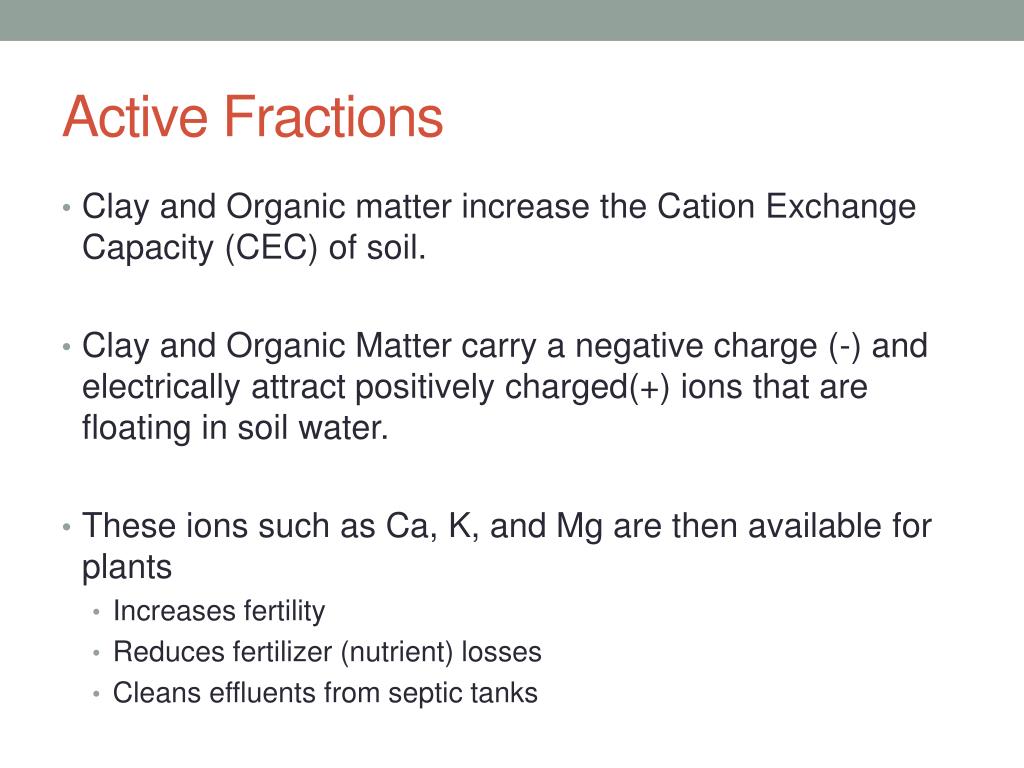 Active Fractions

• Clay and Organic matter increase the Cation Exchange Capacity (CEC) of soil.

• Clay and Organic Matter carry a negative charge (-) and electrically attract positively charged(+) ions that are floating in soil water.

• These ions such as Ca, K, and Mg are then available for plants
  • Increases fertility
  • Reduces fertilizer (nutrient) losses
  • Cleans effluents from septic tanks